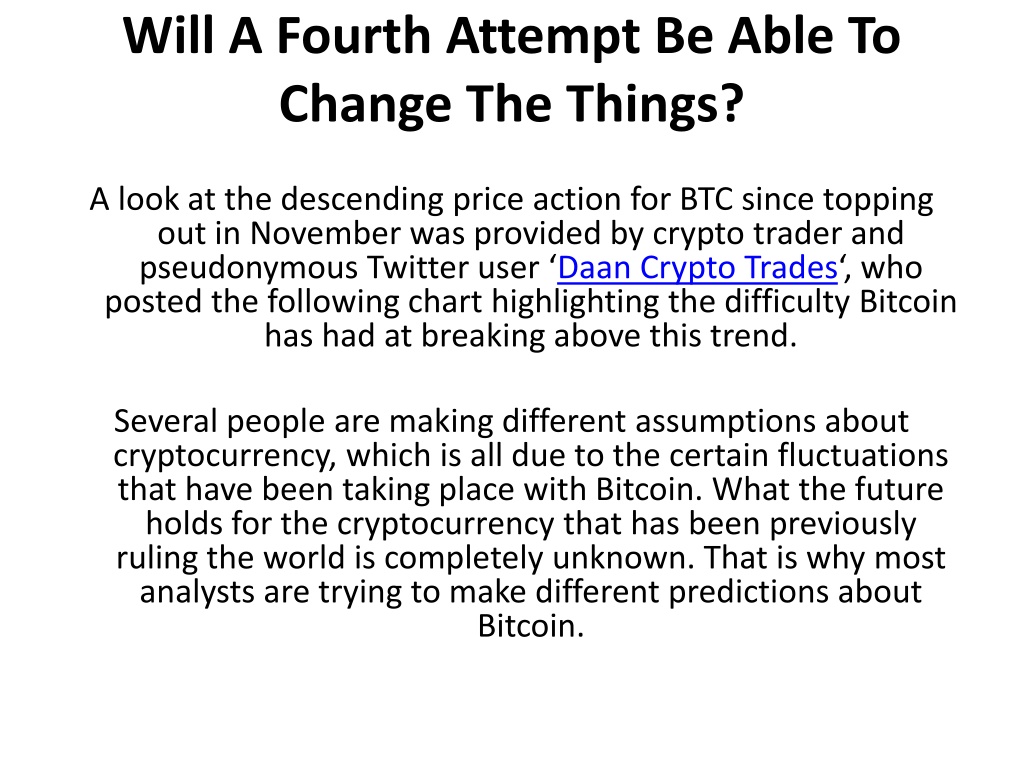 Will A Fourth Attempt Be Able To Change The Things?

A look at the descending price action for BTC since topping out in November was provided by crypto trader and pseudonymous Twitter user ‘Daan Crypto Trades‘, who posted the following chart highlighting the difficulty Bitcoin has had at breaking above this trend.

Several people are making different assumptions about cryptocurrency, which is all due to the certain fluctuations that have been taking place with Bitcoin. What the future holds for the cryptocurrency that has been previously ruling the world is completely unknown. That is why most analysts are trying to make different predictions about Bitcoin.